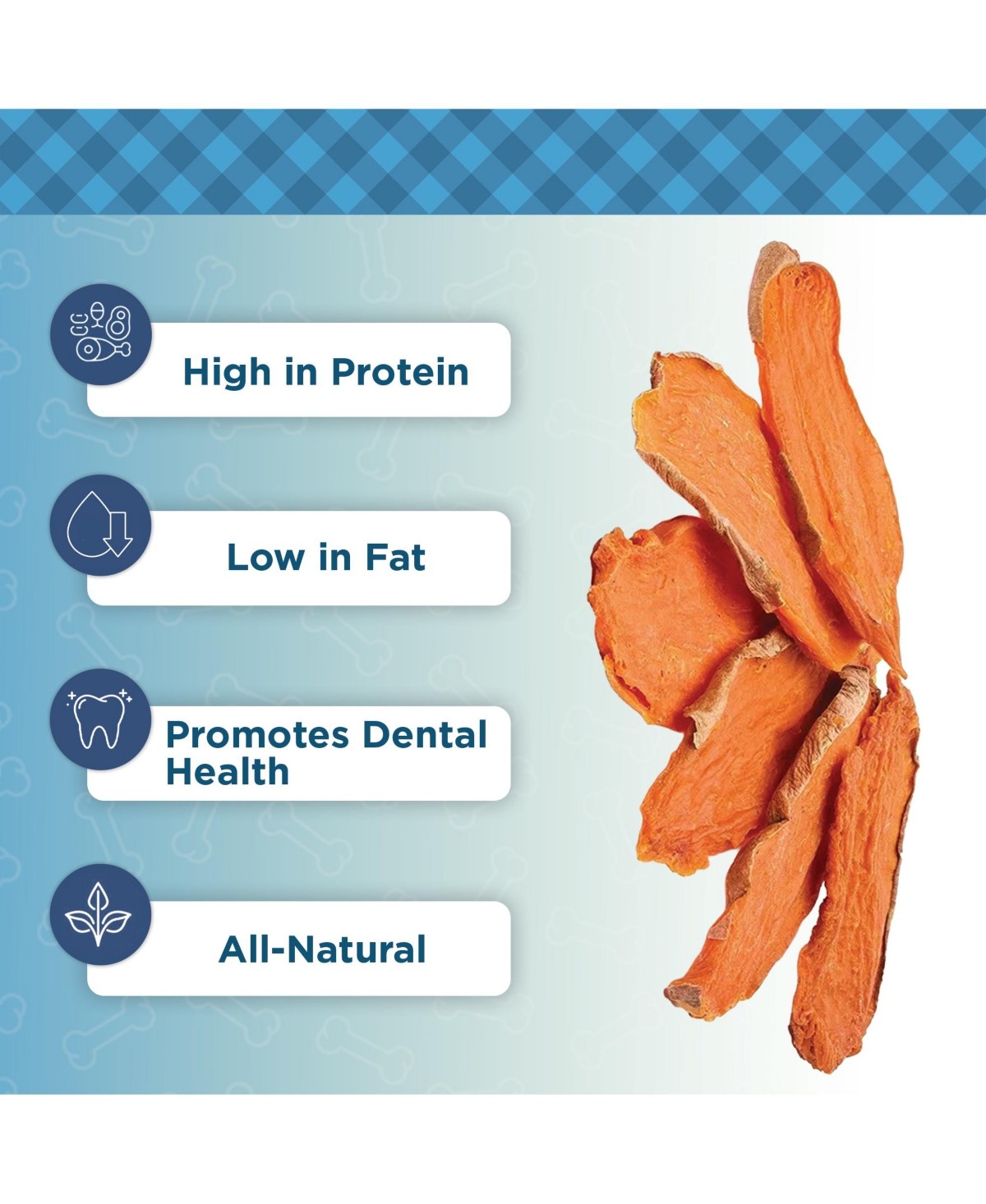 High in Protein

Low in Fat

Promotes Dental Health

All-Natural